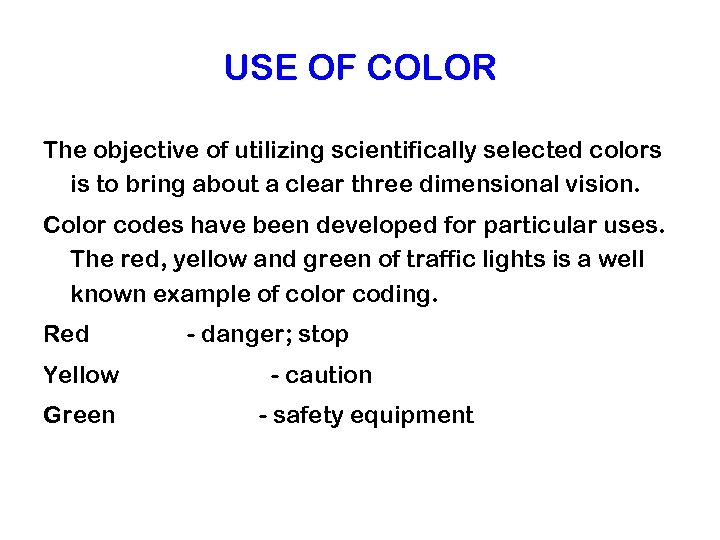 USE OF COLOR

The objective of utilizing scientifically selected colors is to bring about a clear three dimensional vision.

Color codes have been developed for particular uses. The red, yellow and green of traffic lights is a well known example of color coding.

Red - danger; stop

Yellow - caution

Green - safety equipment